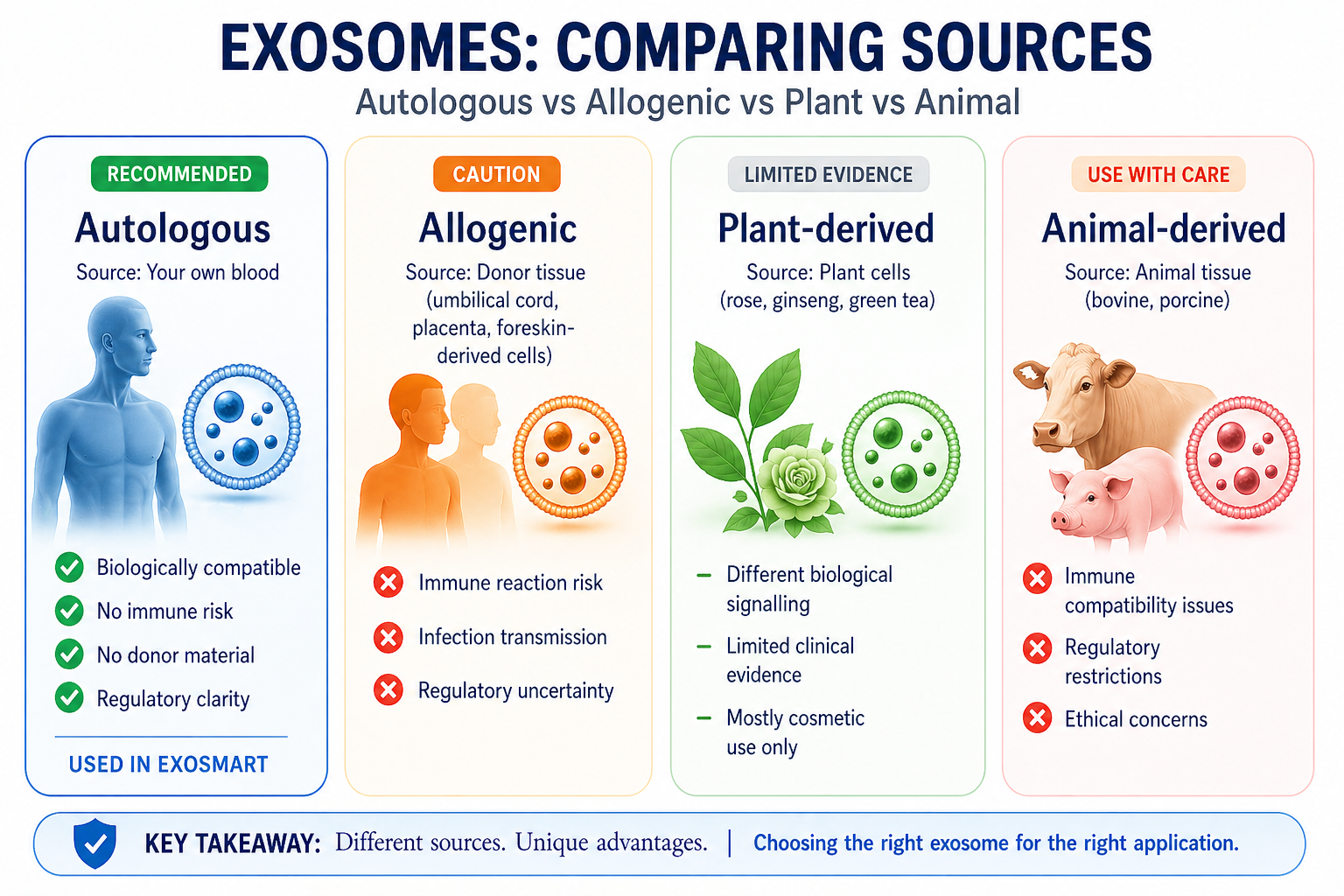 EXOSOMES: COMPARING SOURCES

Autologous vs Allogenic vs Plant vs Animal

RECOMMENDED

Autologous

Source: Your own blood

Biologically compatible

No immune risk

No donor material

Regulatory clarity

USED IN EXOSMART

CAUTION

Allogenic

Source: Donor tissue (umbilical cord, placenta, foreskin-derived cells)

Immune reaction risk

Infection transmission

Regulatory uncertainty

LIMITED EVIDENCE

Plant-derived

Source: Plant cells (rose, ginseng, green tea)

– Different biological signalling

– Limited clinical evidence

– Mostly cosmetic use only

USE WITH CARE

Animal-derived

Source: Animal tissue (bovine, porcine)

Immune compatibility issues

Regulatory restrictions

Ethical concerns

KEY TAKEAWAY: Different sources. Unique advantages. | Choosing the right exosome for the right application.